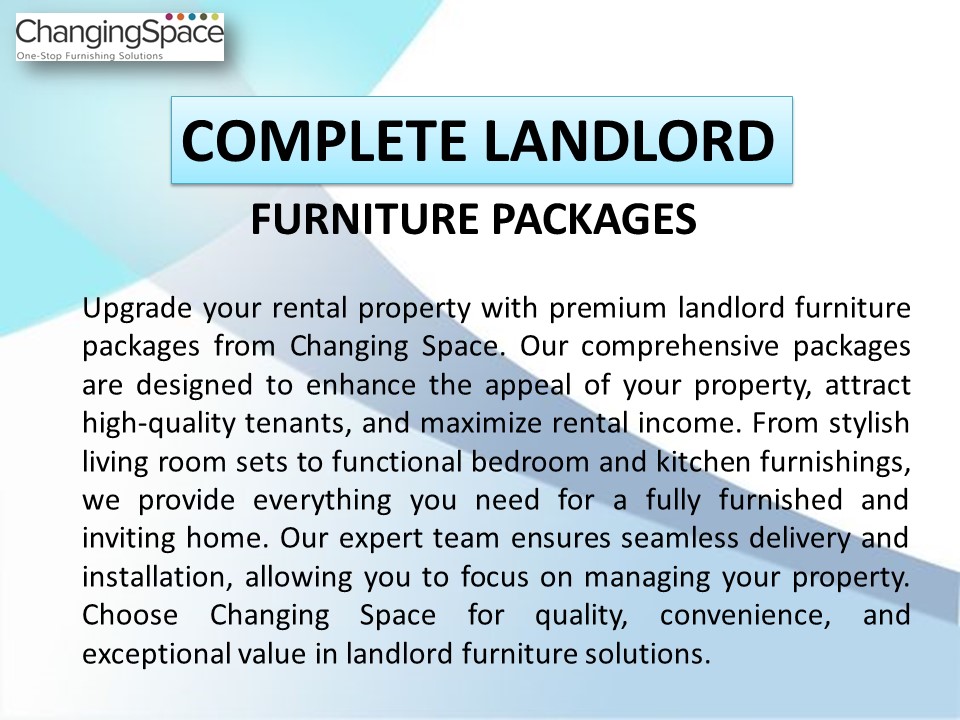 ChangingSpace
One-Stop Furnishing Solutions

COMPLETE LANDLORD

FURNITURE PACKAGES

Upgrade your rental property with premium landlord furniture packages from Changing Space. Our comprehensive packages are designed to enhance the appeal of your property, attract high-quality tenants, and maximize rental income. From stylish living room sets to functional bedroom and kitchen furnishings, we provide everything you need for a fully furnished and inviting home. Our expert team ensures seamless delivery and installation, allowing you to focus on managing your property. Choose Changing Space for quality, convenience, and exceptional value in landlord furniture solutions.